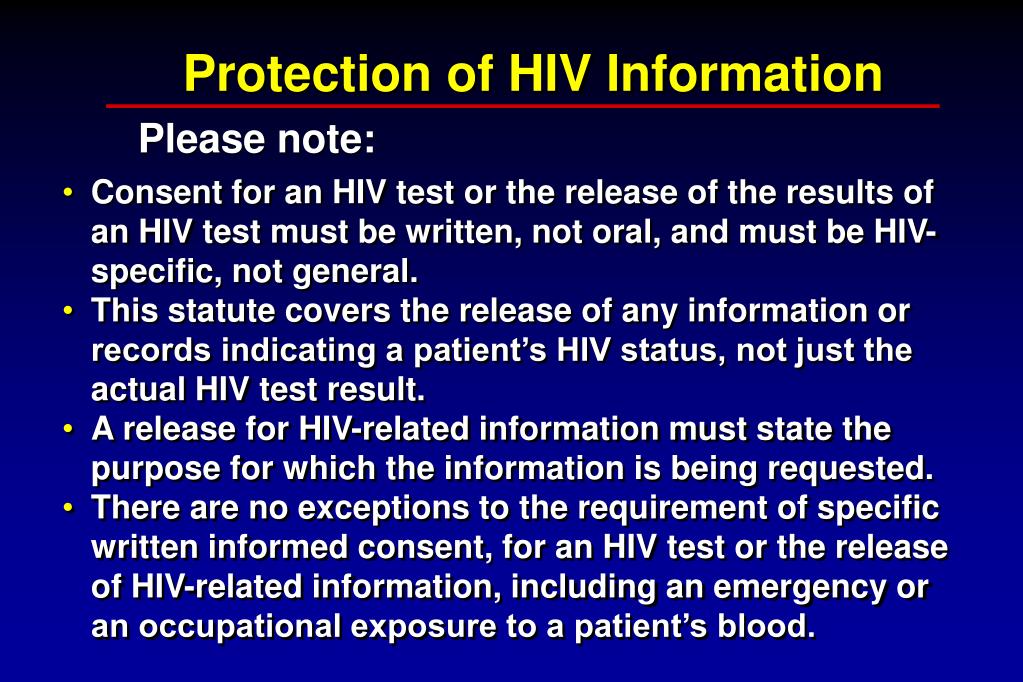 Protection of HIV Information

Please note:

• Consent for an HIV test or the release of the results of an HIV test must be written, not oral, and must be HIV-specific, not general.
• This statute covers the release of any information or records indicating a patient's HIV status, not just the actual HIV test result.
• A release for HIV-related information must state the purpose for which the information is being requested.
• There are no exceptions to the requirement of specific written informed consent, for an HIV test or the release of HIV-related information, including an emergency or an occupational exposure to a patient's blood.